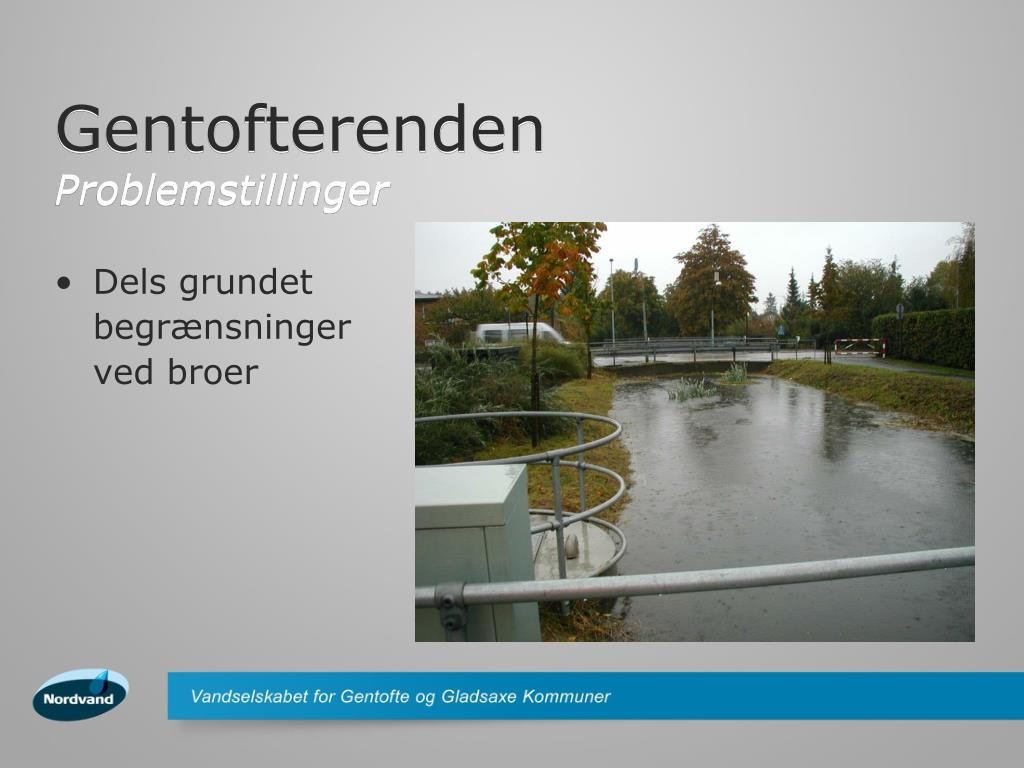 Gentofterenden
Problemstillinger

• Dels grundet begrænsninger ved broer

Nordvand

Vandselskabet for Gentofte og Gladsaxe Kommuner